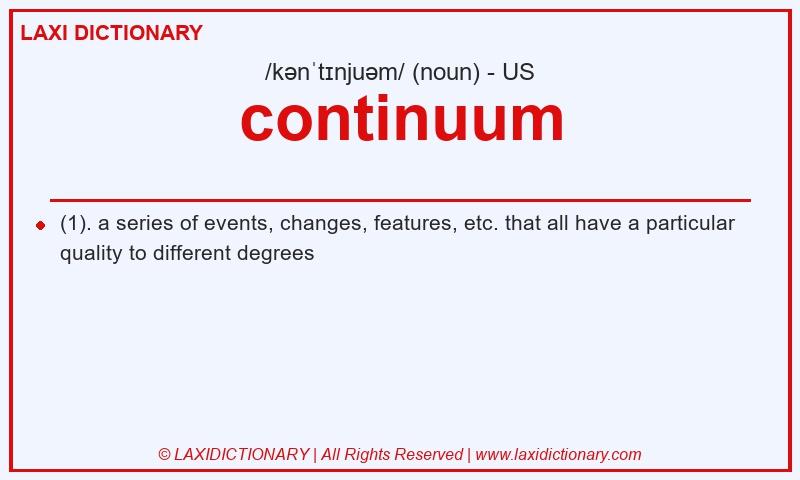 LAXI DICTIONARY

/kənˈtɪnjuəm/ (noun) - US

continuum

(1). a series of events, changes, features, etc. that all have a particular quality to different degrees

© LAXIDICTIONARY | All Rights Reserved | www.laxidictionary.com